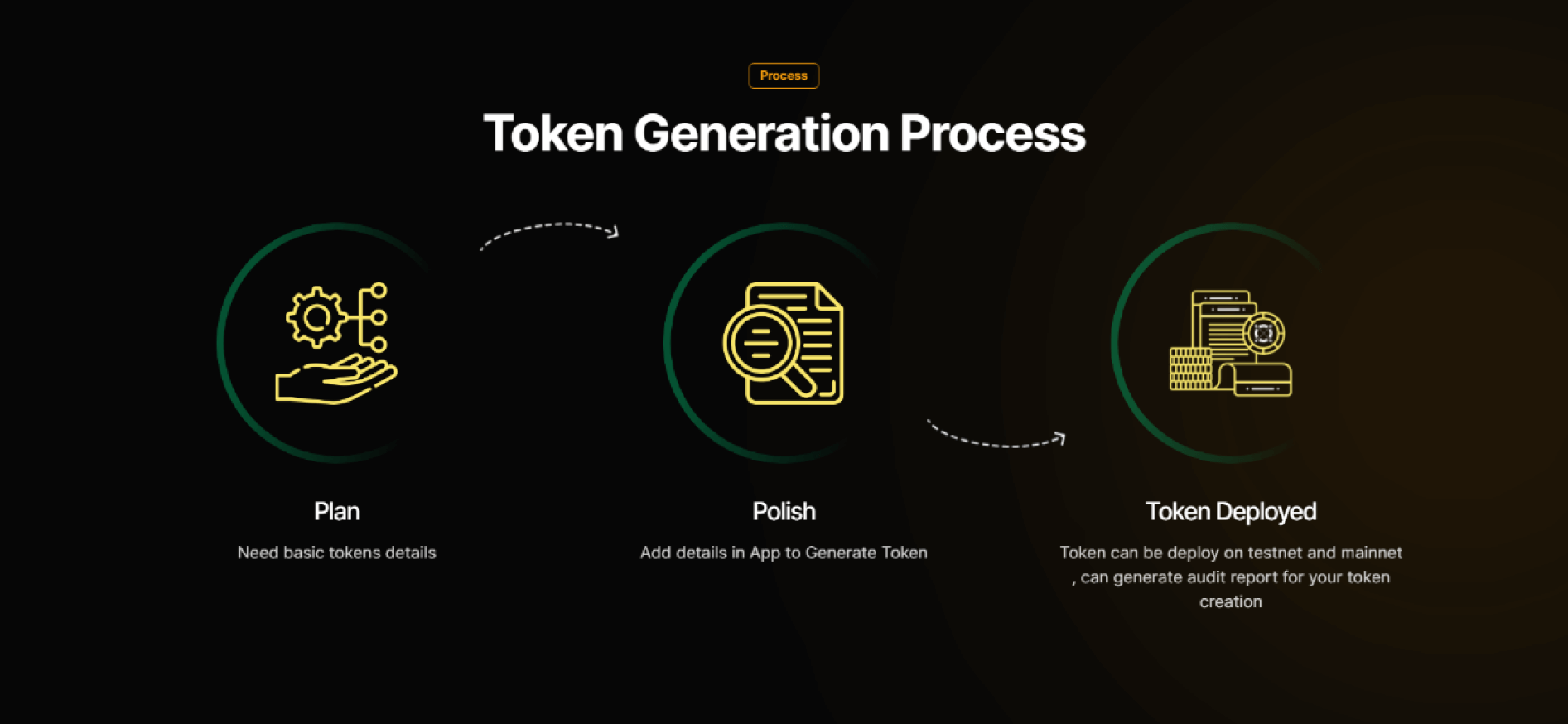 Process

Token Generation Process

Plan

Need basic tokens details

Polish

Add details in App to Generate Token

Token Deployed

Token can be deploy on testnet and mainnet , can generate audit report for your token creation